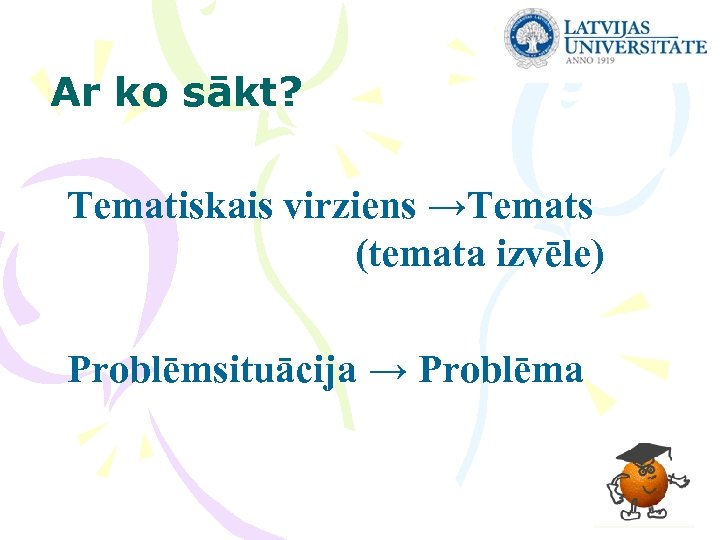 LATVIJAS UNIVERSITĀTE
ANNO 1919

Ar ko sākt?

Tematiskais virziens →Temats (temata izvēle)

Problēmsituācija → Problēma